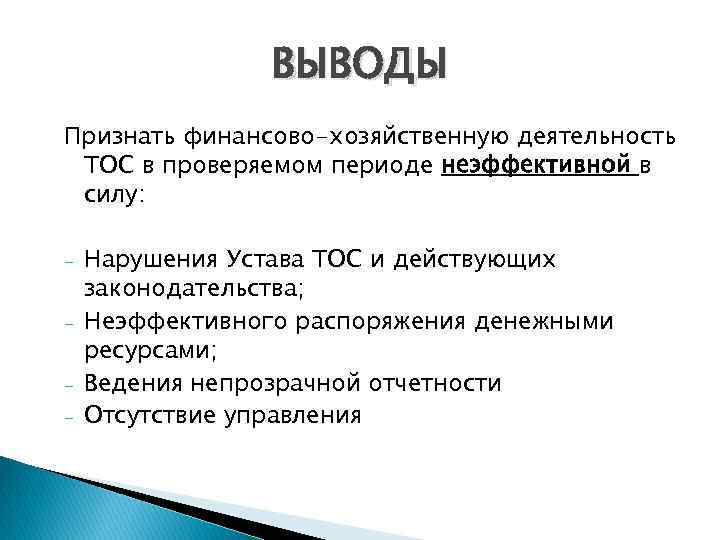 ВЫВОДЫ

Признать финансово-хозяйственную деятельность ТОС в проверяемом периоде неэффективной в силу:

- Нарушения Устава ТОС и действующих законодательства;
- Неэффективного распоряжения денежными ресурсами;
- Ведения непрозрачной отчетности
- Отсутствие управления